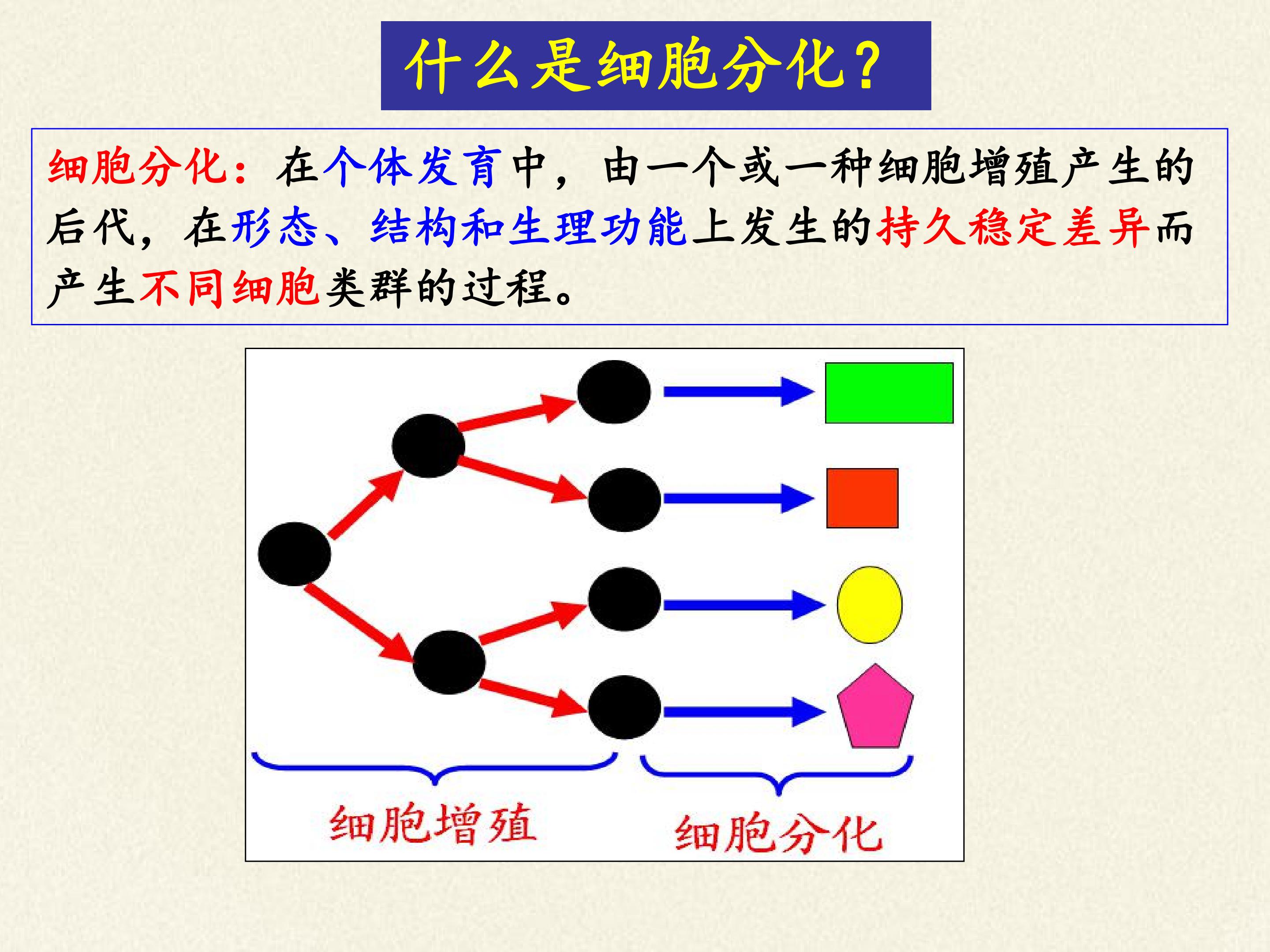 什么是细胞分化?

细胞分化:在个体发育中,由一个或一种细胞增殖产生的后代,在形态、结构和生理功能上发生的持久稳定差异而产生不同细胞类群的过程。

细胞增殖

细胞分化